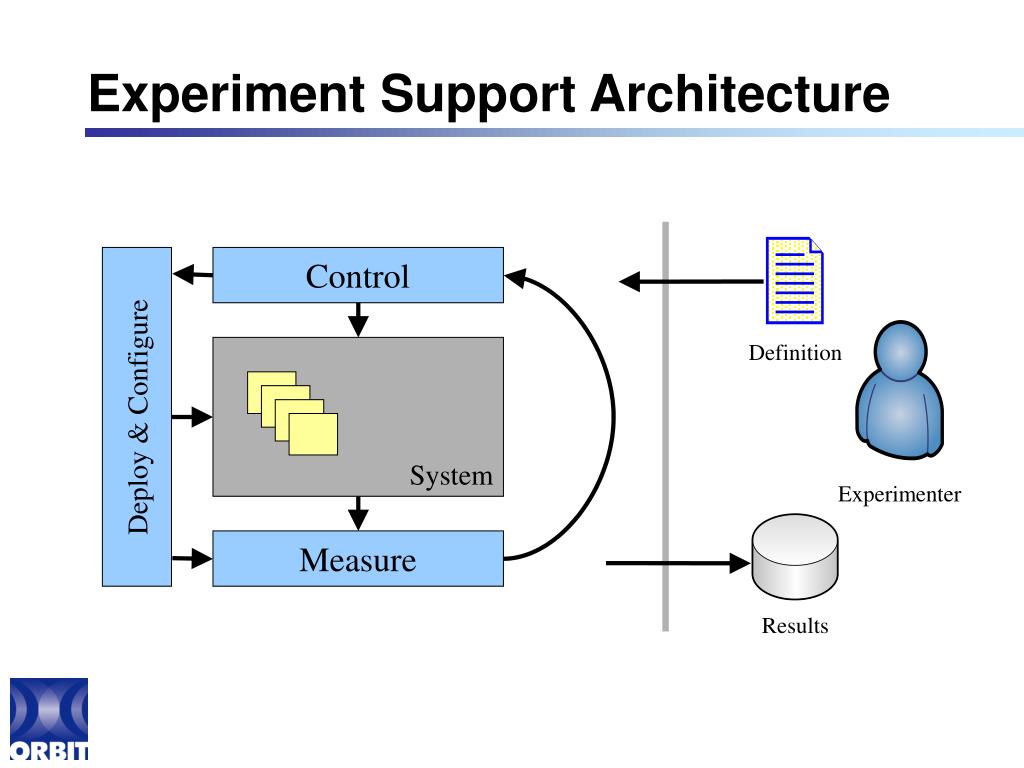 Experiment Support Architecture

Deploy & Configure

Control

System

Measure

Definition

Experimenter

Results

ORBIT